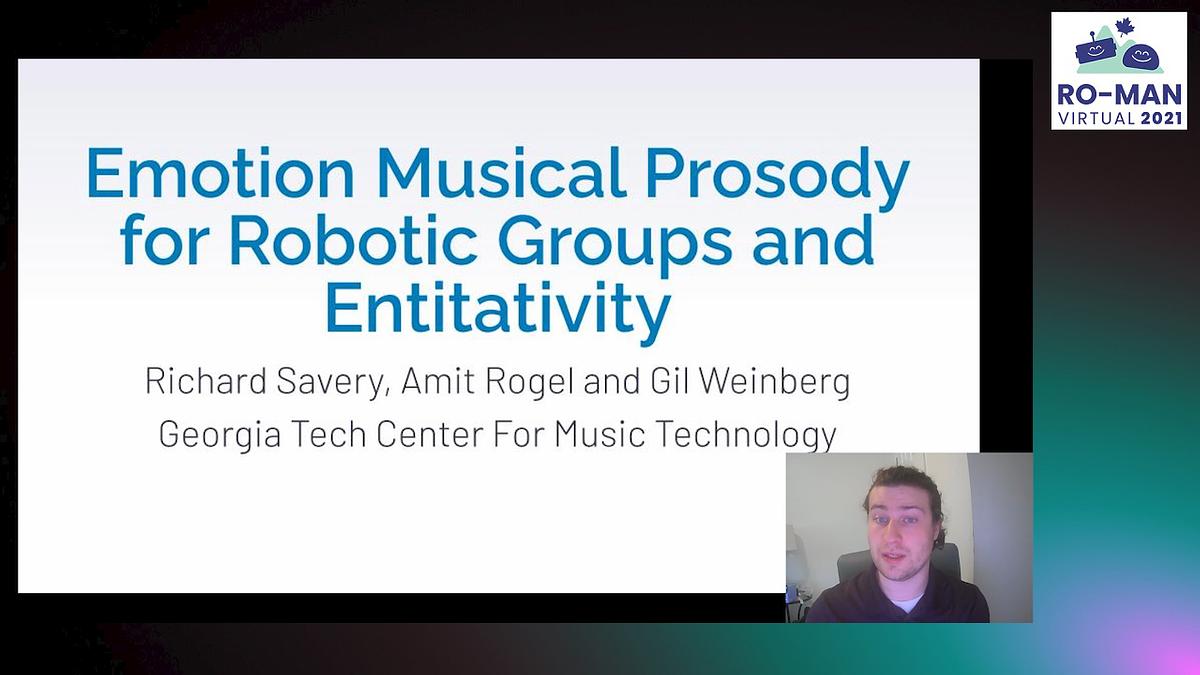 RO-MAN
VIRTUAL 2021

Emotion Musical Prosody for Robotic Groups and Entitativity

Richard Savery, Amit Rogel and Gil Weinberg
Georgia Tech Center For Music Technology